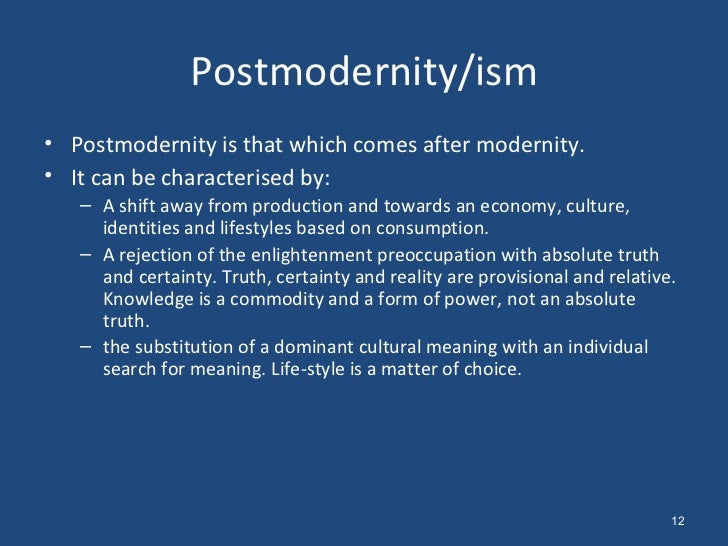 Postmodernity/ism

• Postmodernity is that which comes after modernity.
• It can be characterised by:
  – A shift away from production and towards an economy, culture, identities and lifestyles based on consumption.
  – A rejection of the enlightenment preoccupation with absolute truth and certainty. Truth, certainty and reality are provisional and relative. Knowledge is a commodity and a form of power, not an absolute truth.
  – the substitution of a dominant cultural meaning with an individual search for meaning. Life-style is a matter of choice.

12